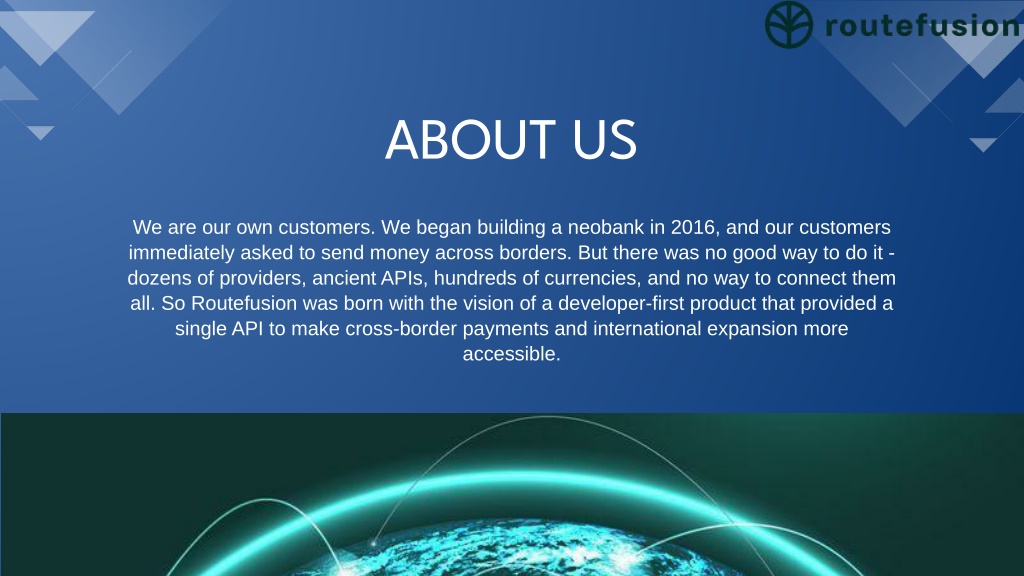 routefusion

ABOUT US

We are our own customers. We began building a neobank in 2016, and our customers immediately asked to send money across borders. But there was no good way to do it - dozens of providers, ancient APIs, hundreds of currencies, and no way to connect them all. So Routefusion was born with the vision of a developer-first product that provided a single API to make cross-border payments and international expansion more accessible.